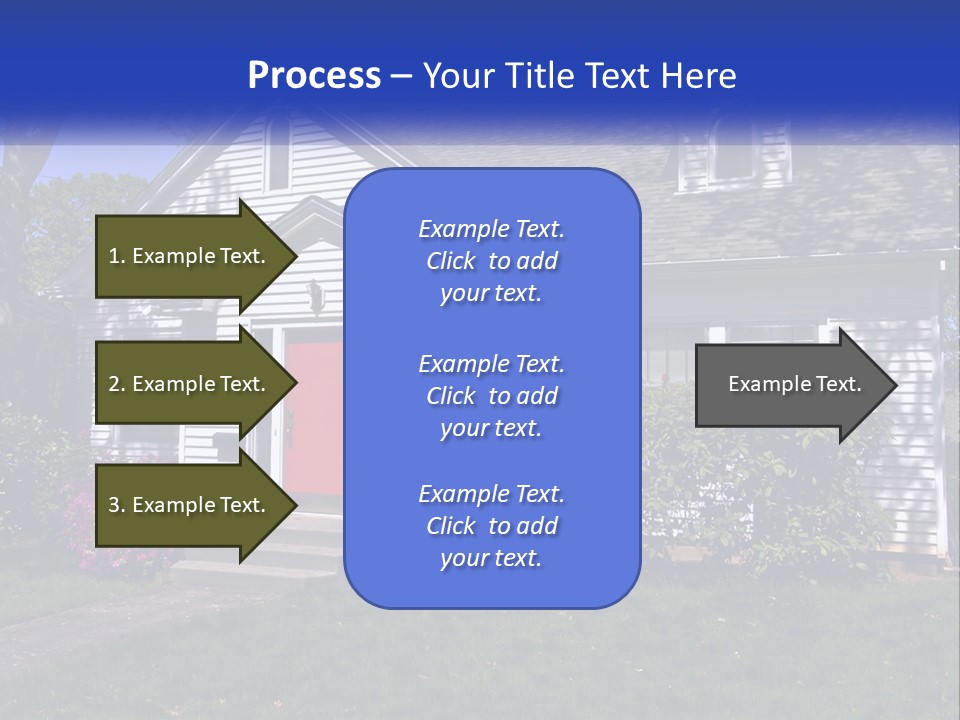 Process – Your Title Text Here

1. Example Text.

2. Example Text.

3. Example Text.

Example Text. Click to add your text.

Example Text. Click to add your text.

Example Text. Click to add your text.

Example Text.